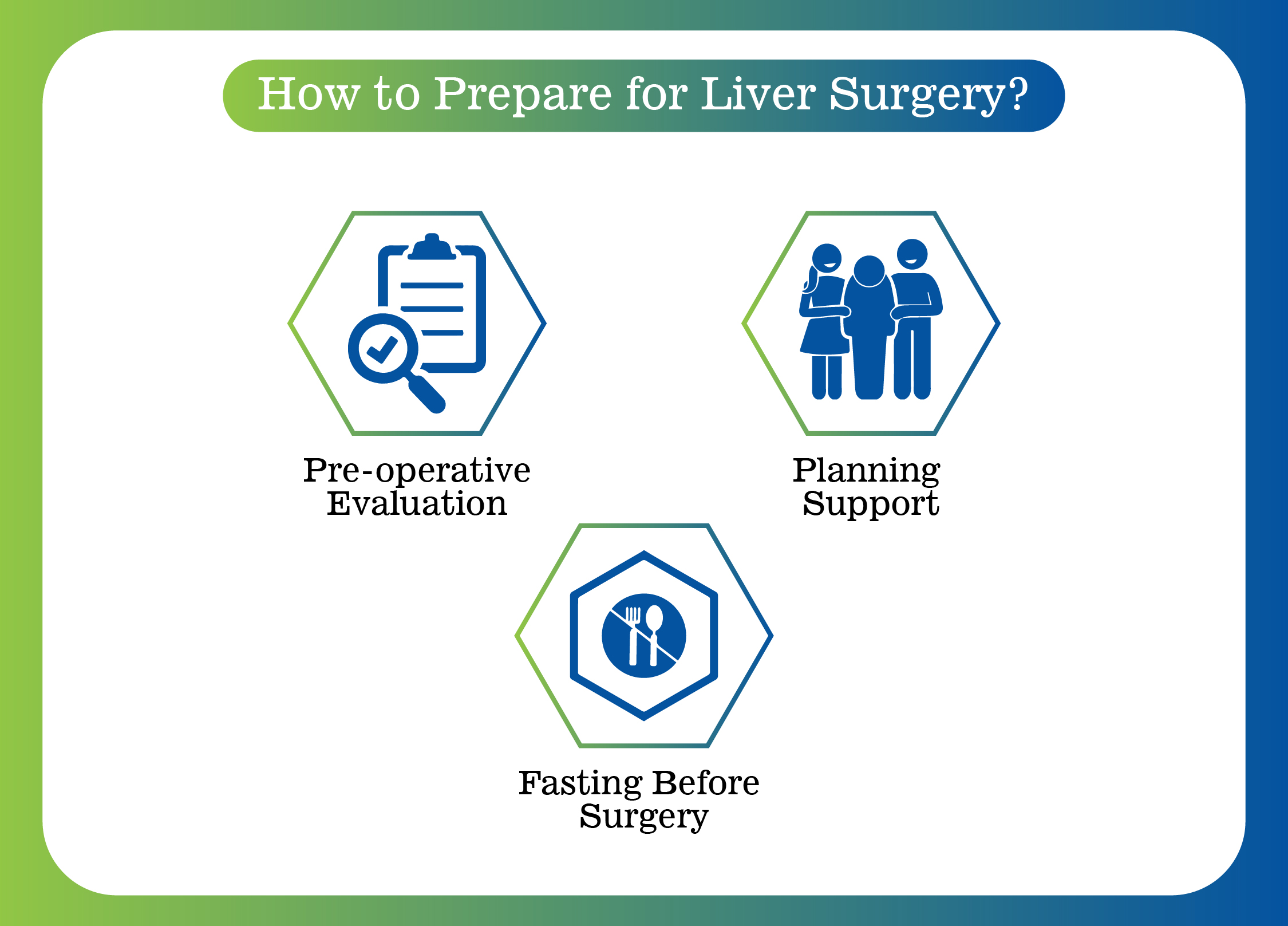 How to Prepare for Liver Surgery?

Pre-operative Evaluation

Planning Support

Fasting Before Surgery